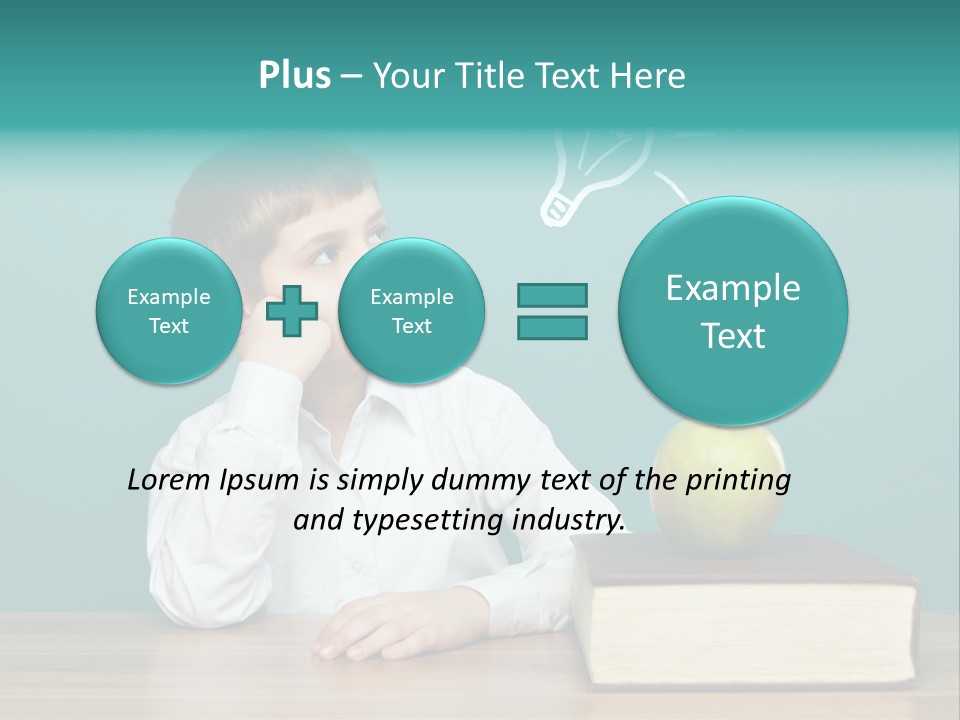 Plus – Your Title Text Here

Example Text

Example Text

Example Text

Lorem Ipsum is simply dummy text of the printing and typesetting industry.